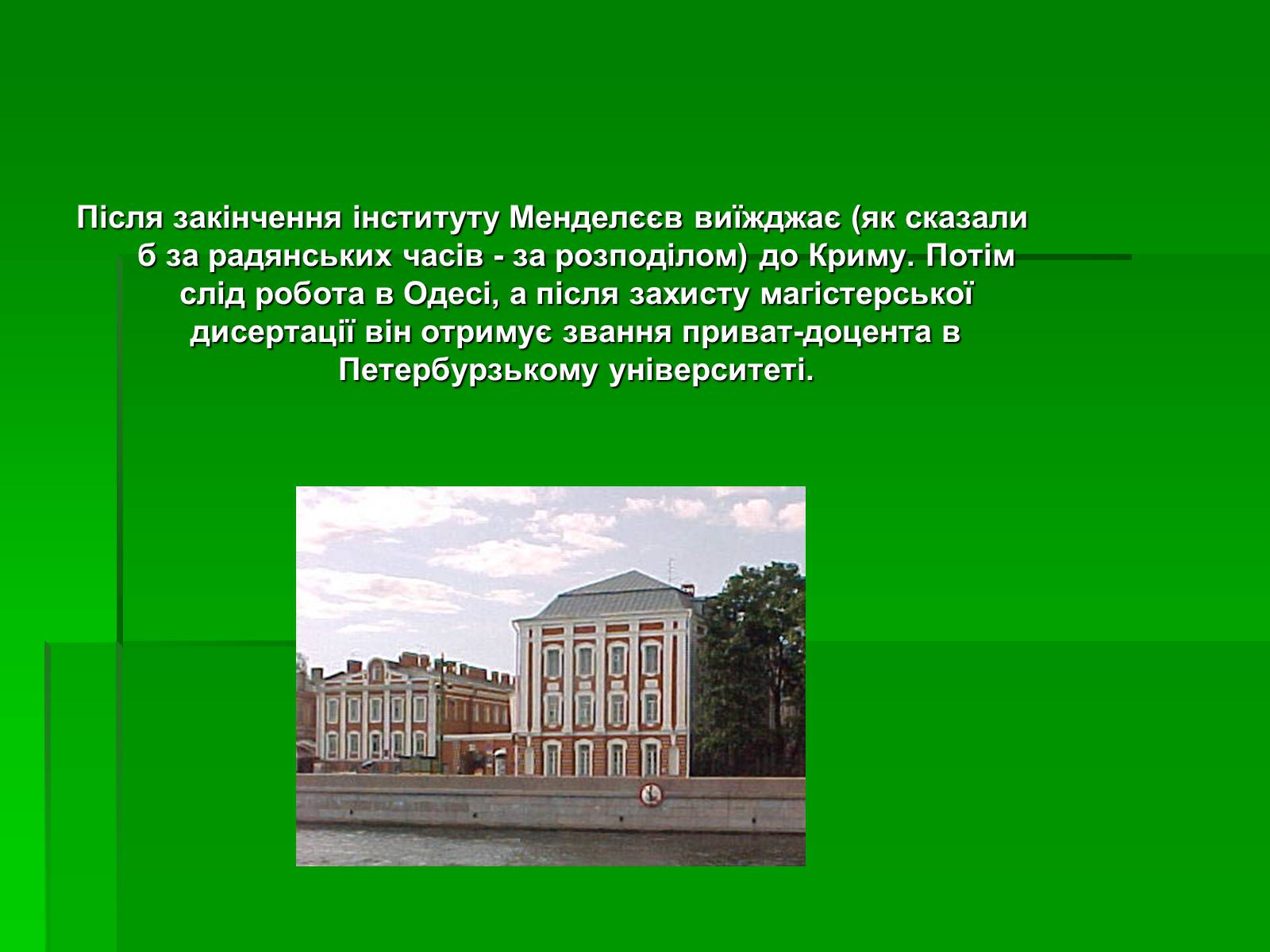 Після закінчення інституту Менделєєв виїжджає (як сказали б за радянських часів - за розподілом) до Криму. Потім слід робота в Одесі, а після захисту магістерської дисертації він отримує звання приват-доцента в Петербурзькому університеті.